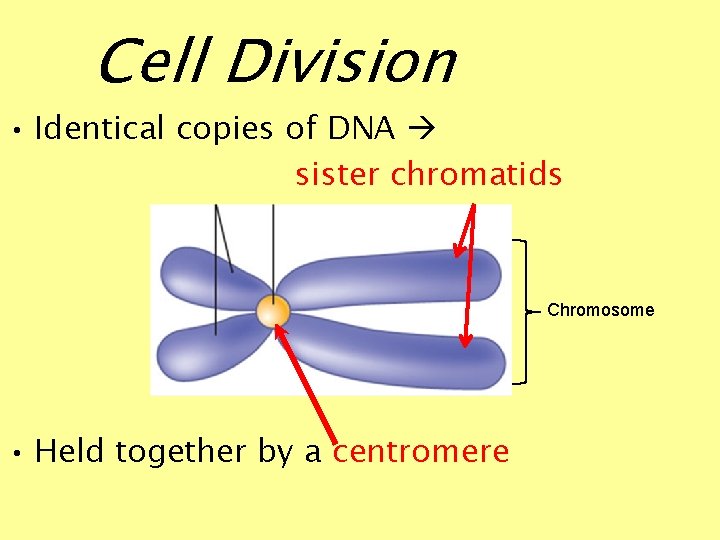 Cell Division

• Identical copies of DNA → sister chromatids

Chromosome

• Held together by a centromere